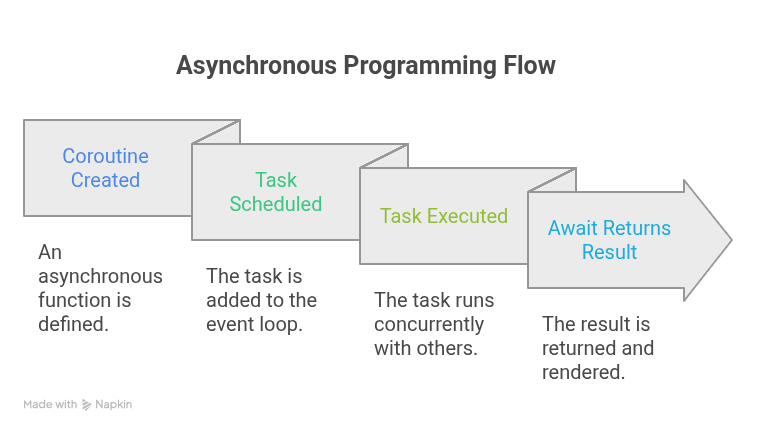 Asynchronous Programming Flow

Coroutine Created

An asynchronous function is defined.

Task Scheduled

The task is added to the event loop.

Task Executed

The task runs concurrently with others.

Await Returns Result

The result is returned and rendered.

Made with Napkin